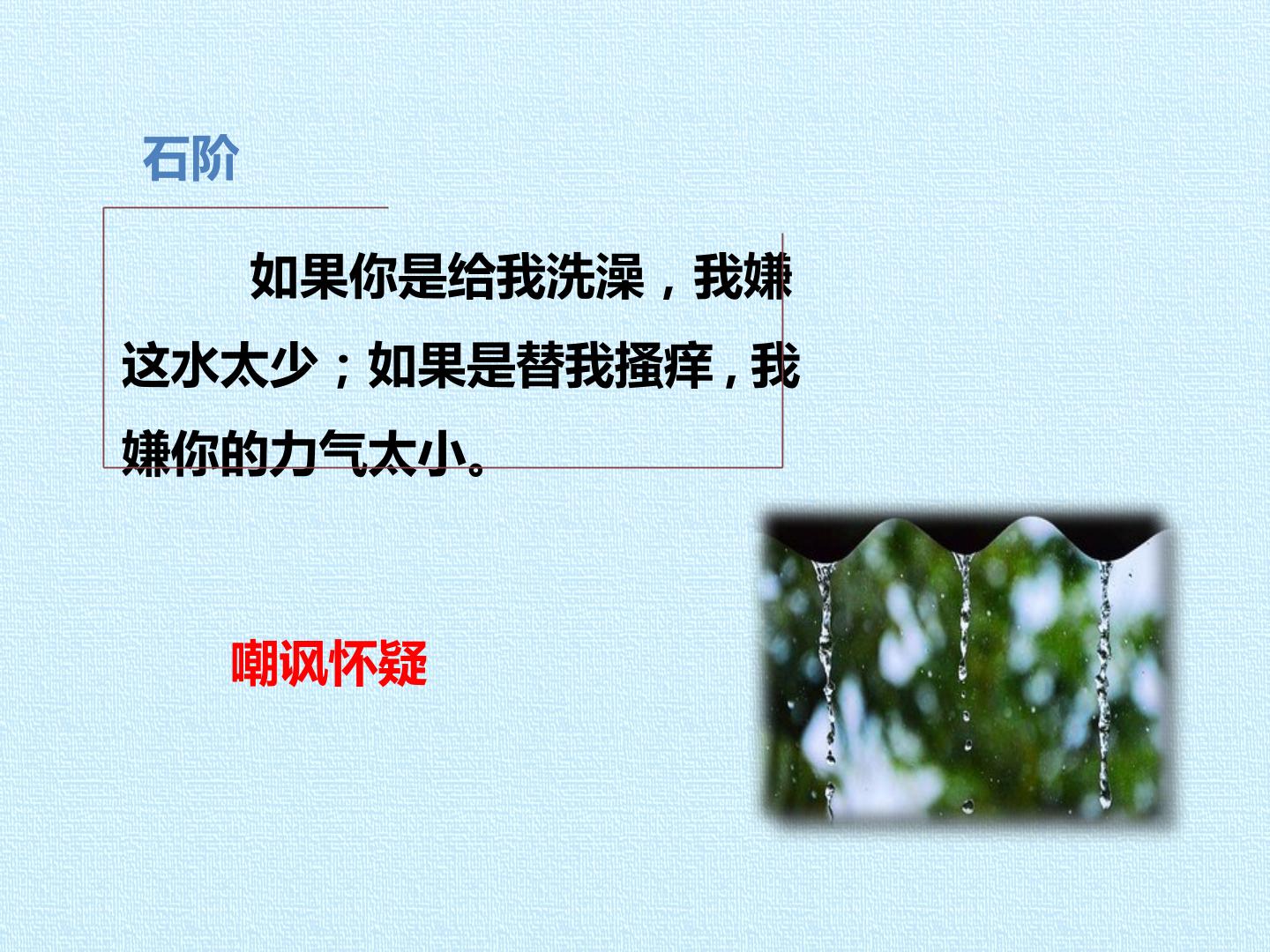 石阶

如果你是给我洗澡，我嫌这水太少；如果是替我搔痒，我嫌你的力气太小。

嘲讽怀疑